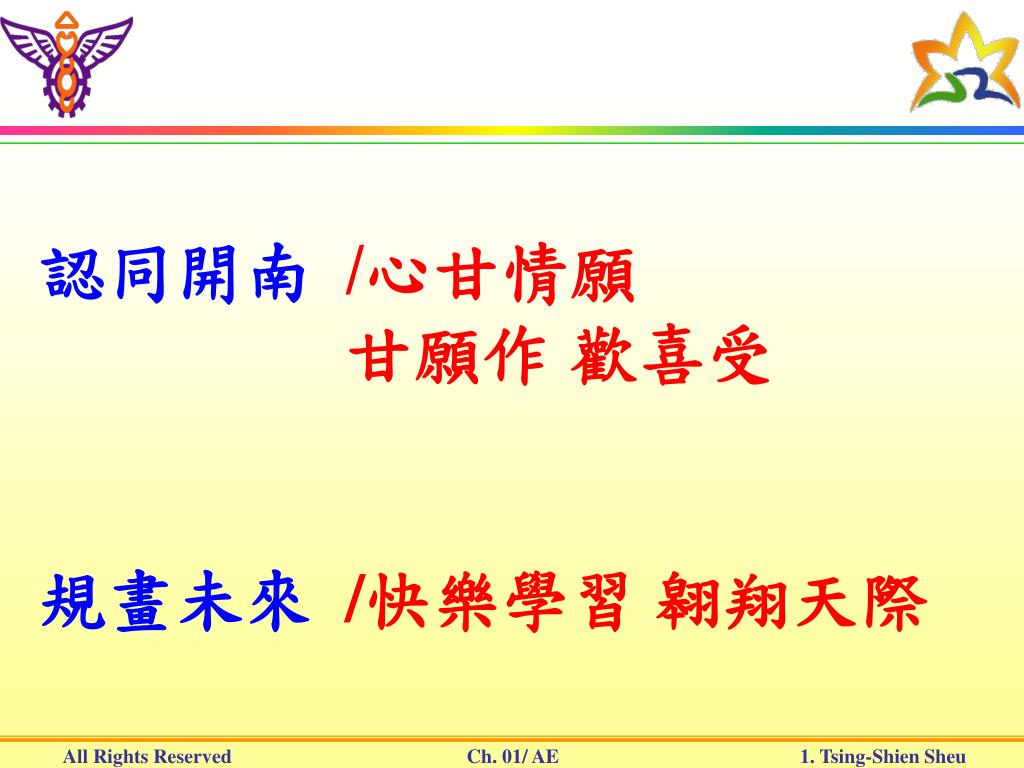 認同開南 /心甘情願
甘願作 歡喜受

規畫未來 /快樂學習 翱翔天際

All Rights Reserved Ch. 01/ AE 1. Tsing-Shien Sheu